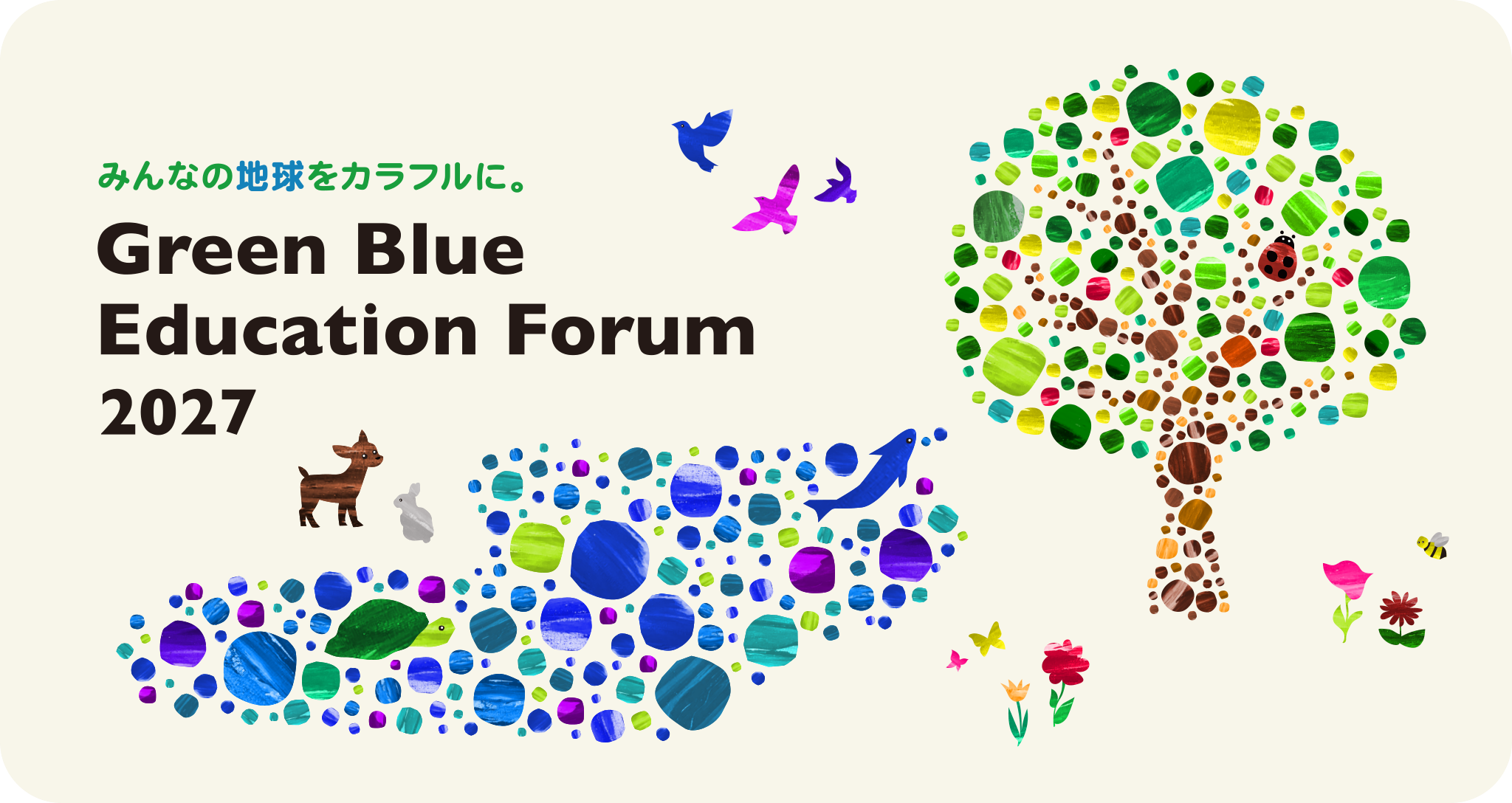 みんなの地球をカラフルに。

Green Blue
Education Forum
2027